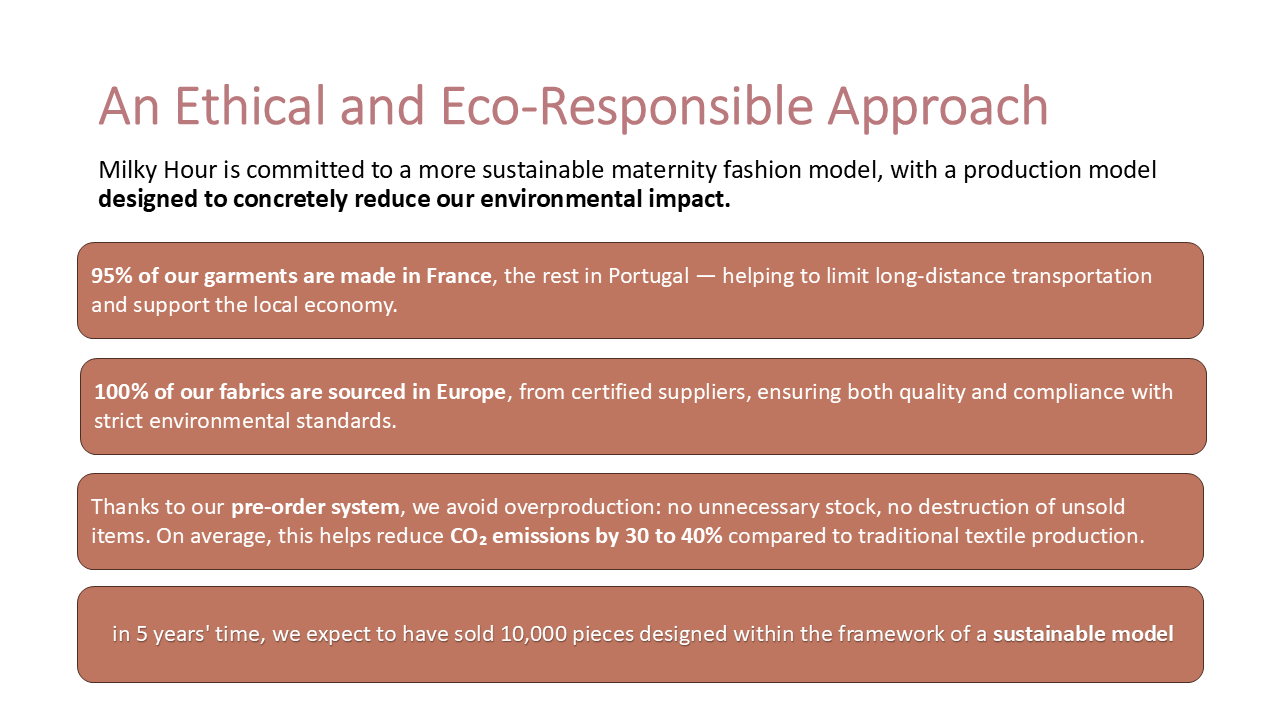 An Ethical and Eco-Responsible Approach

Milky Hour is committed to a more sustainable maternity fashion model, with a production model designed to concretely reduce our environmental impact.

95% of our garments are made in France, the rest in Portugal — helping to limit long-distance transportation and support the local economy.

100% of our fabrics are sourced in Europe, from certified suppliers, ensuring both quality and compliance with strict environmental standards.

Thanks to our pre-order system, we avoid overproduction: no unnecessary stock, no destruction of unsold items. On average, this helps reduce $CO_2$ emissions by 30 to 40% compared to traditional textile production.

in 5 years' time, we expect to have sold 10,000 pieces designed within the framework of a sustainable model